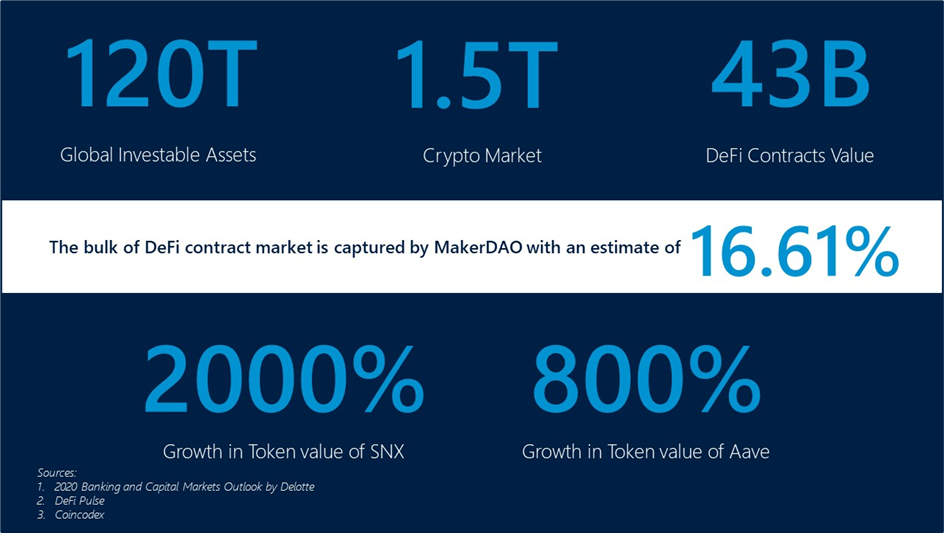 120T
Global Investable Assets

1.5T
Crypto Market

43B
DeFi Contracts Value

The bulk of DeFi contract market is captured by MakerDAO with an estimate of 16.61%

2000%
Growth in Token value of SNX

800%
Growth in Token value of Aave

Sources:
1. 2020 Banking and Capital Markets Outlook by Delotte
2. DeFi Pulse
3. Coincodex